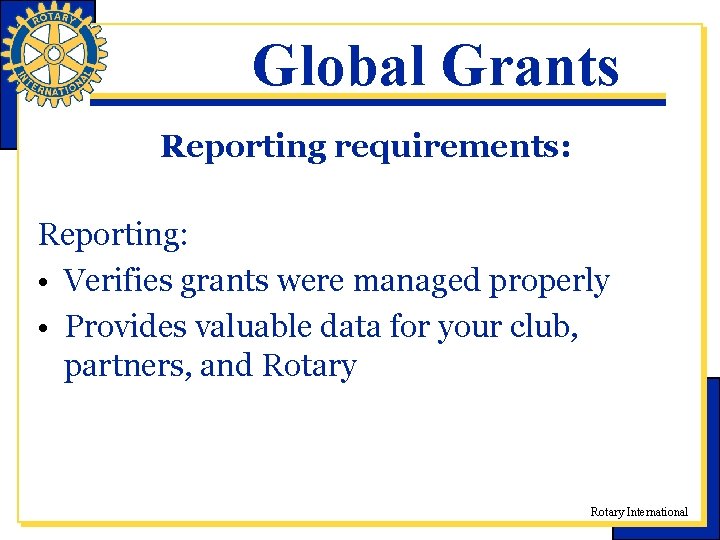 ROTARY INTERNATIONAL

Global Grants

Reporting requirements:

Reporting:

• Verifies grants were managed properly

• Provides valuable data for your club, partners, and Rotary

Rotary International